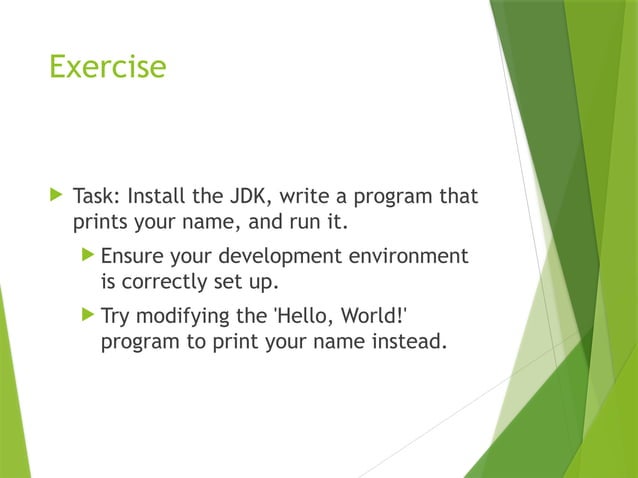 Exercise

Task: Install the JDK, write a program that prints your name, and run it.

Ensure your development environment is correctly set up.

Try modifying the 'Hello, World!' program to print your name instead.